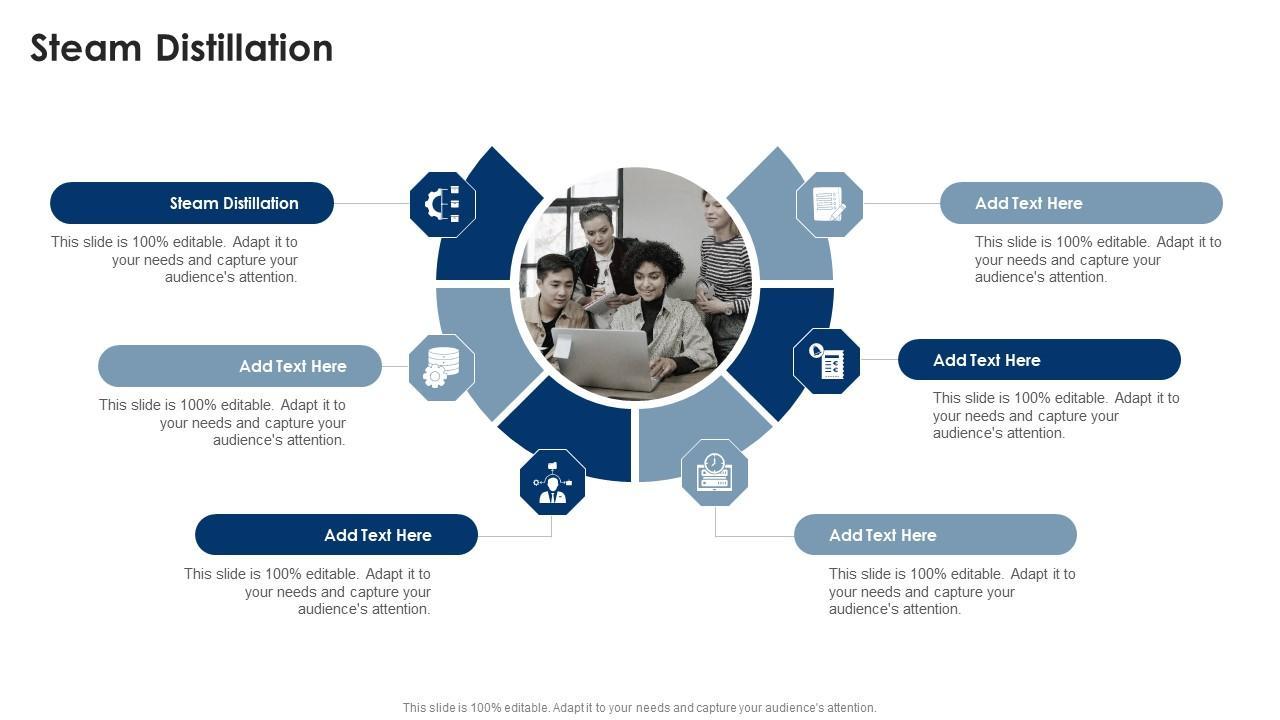 Steam Distillation

Steam Distillation

This slide is 100% editable. Adapt it to your needs and capture your audience's attention.

Add Text Here

This slide is 100% editable. Adapt it to your needs and capture your audience's attention.

Add Text Here

This slide is 100% editable. Adapt it to your needs and capture your audience's attention.

Add Text Here

This slide is 100% editable. Adapt it to your needs and capture your audience's attention.

Add Text Here

This slide is 100% editable. Adapt it to your needs and capture your audience's attention.

Add Text Here

This slide is 100% editable. Adapt it to your needs and capture your audience's attention.

This slide is 100% editable. Adapt it to your needs and capture your audience's attention.